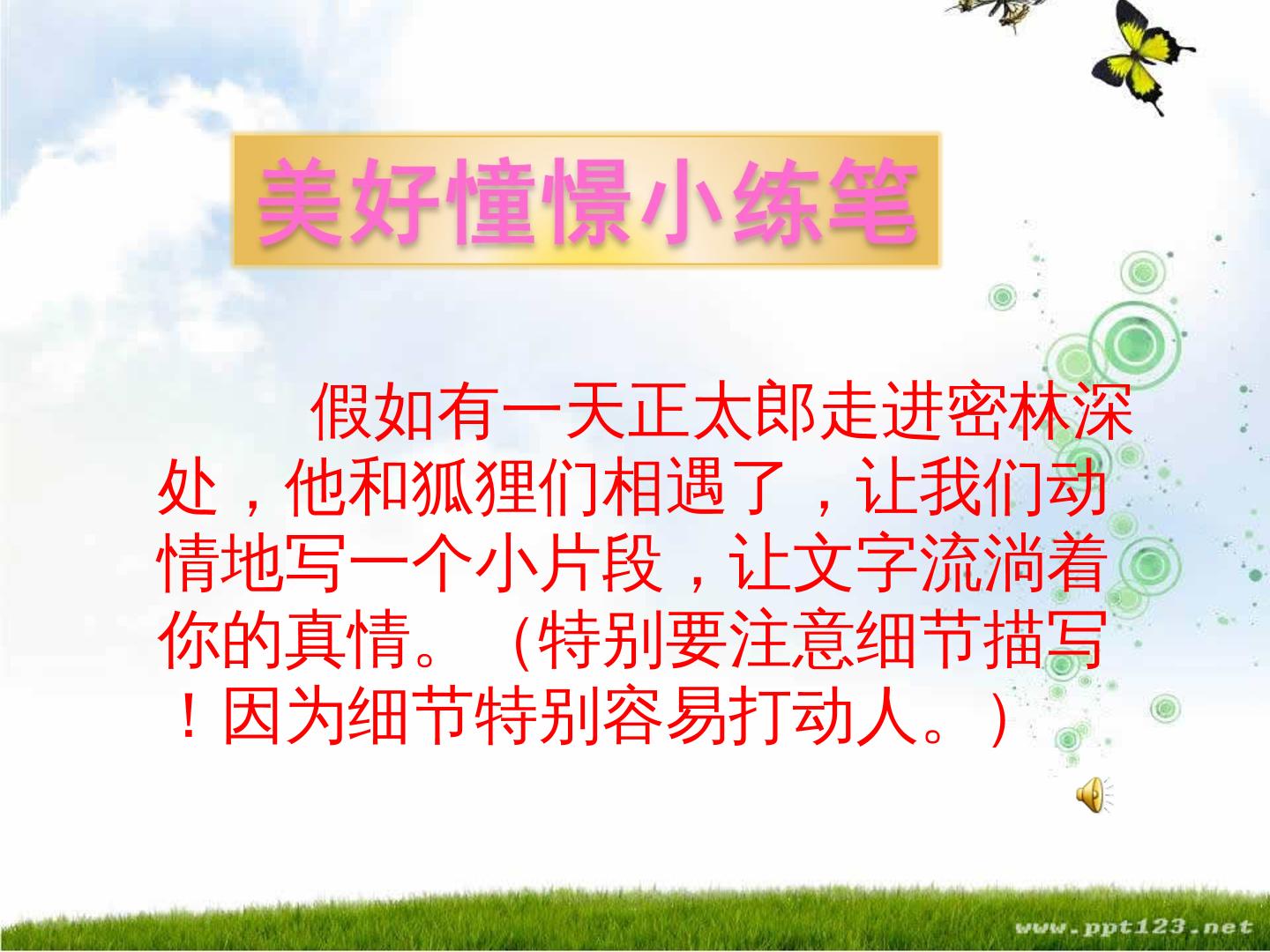 美好憧憬小练笔

假如有一天正太郎走进密林深处，他和狐狸们相遇了，让我们动情地写一个小片段，让文字流淌着你的真情。（特别要注意细节描写！因为细节特别容易打动人。）

www.ppt123.net